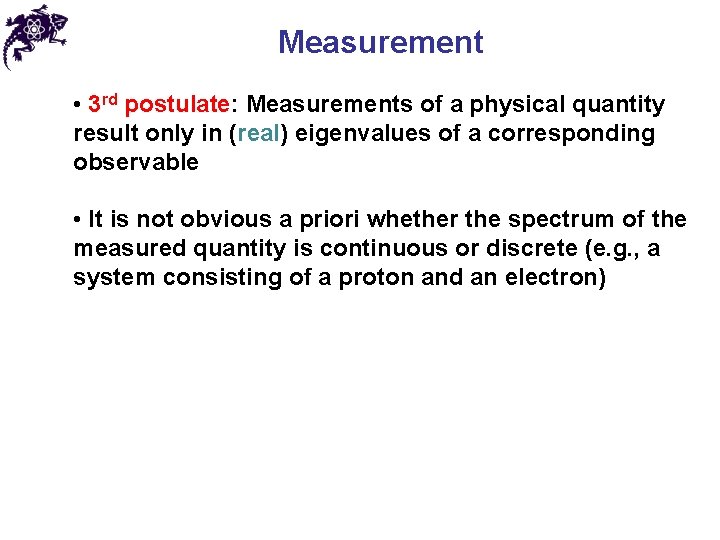 Measurement

• 3rd postulate: Measurements of a physical quantity result only in (real) eigenvalues of a corresponding observable

• It is not obvious a priori whether the spectrum of the measured quantity is continuous or discrete (e.g., a system consisting of a proton and an electron)